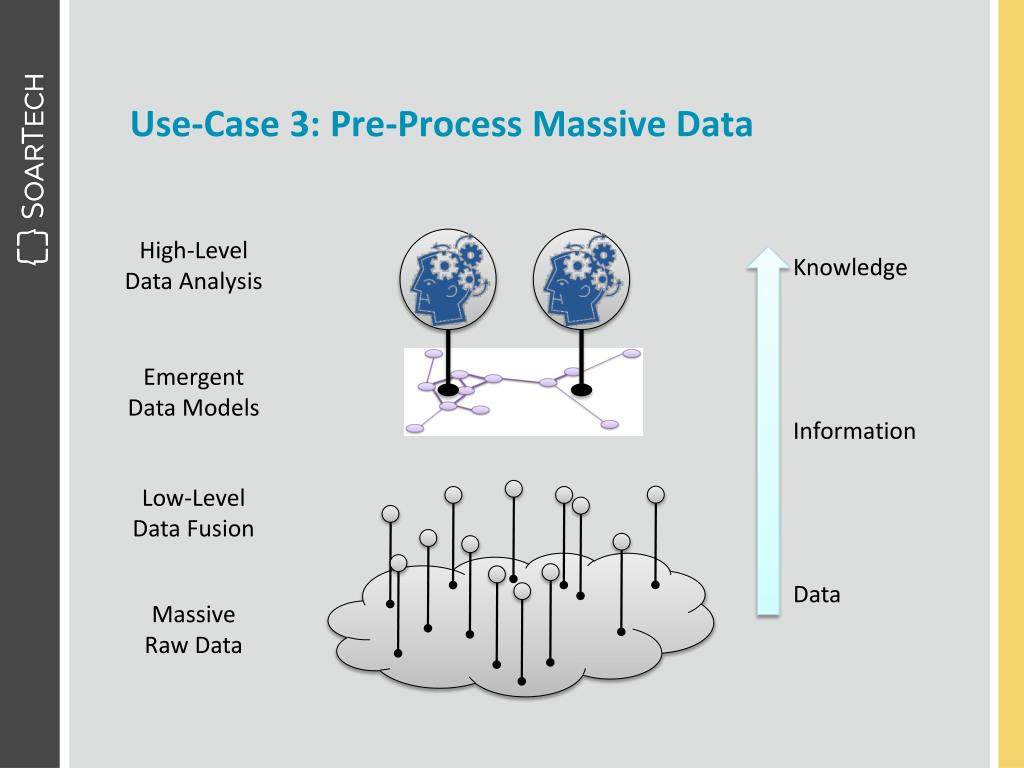 SOARTECH

Use-Case 3: Pre-Process Massive Data

High-Level Data Analysis

Emergent Data Models

Low-Level Data Fusion

Massive Raw Data

Knowledge

Information

Data